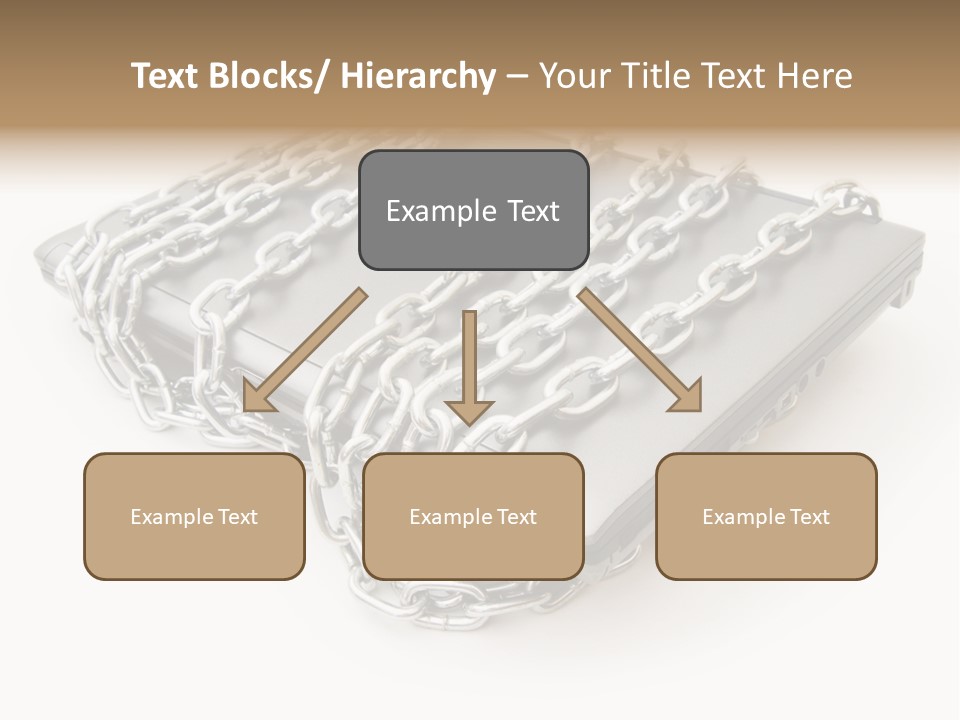 Text Blocks/ Hierarchy – Your Title Text Here

Example Text

Example Text

Example Text

Example Text